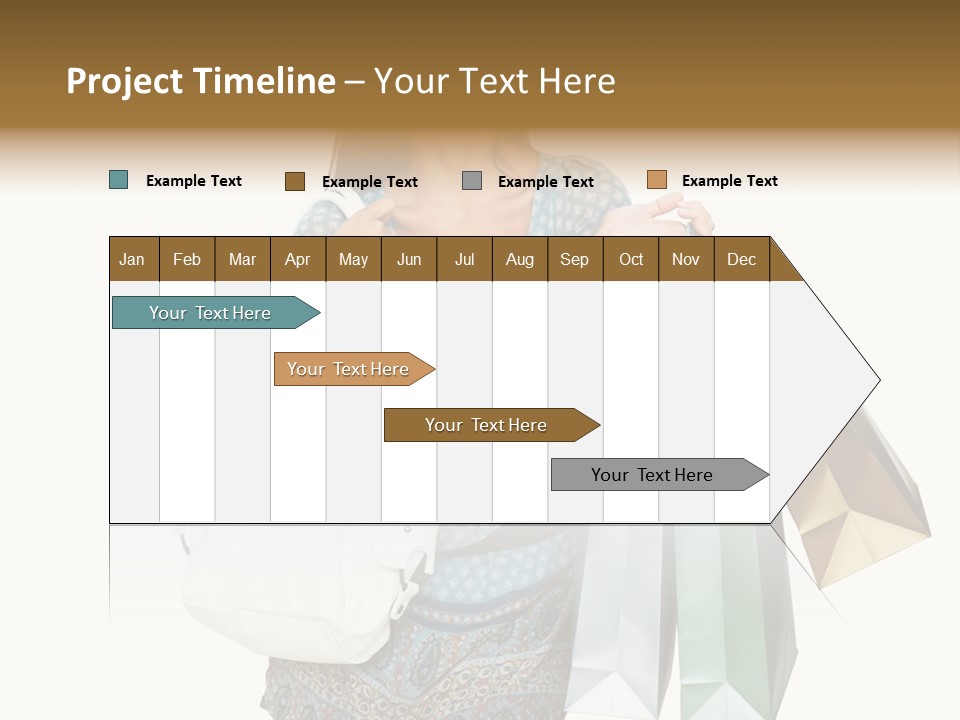 Project Timeline – Your Text Here

Example Text Example Text Example Text Example Text

| Jan | Feb | Mar | Apr | May | Jun | Jul | Aug | Sep | Oct | Nov | Dec |
|---|---|---|---|---|---|---|---|---|---|---|---|

Your Text Here

Your Text Here

Your Text Here

Your Text Here